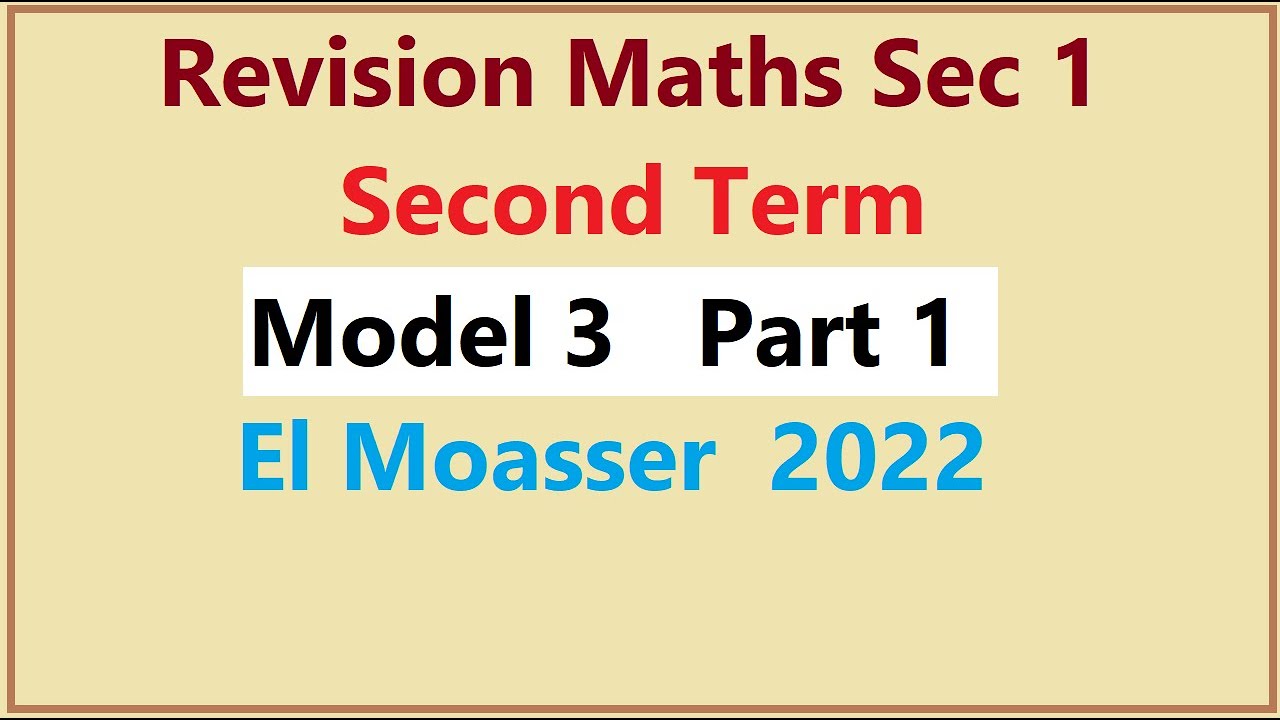 Revision Maths Sec 1
Second Term
Model 3 Part 1
El Moasser 2022